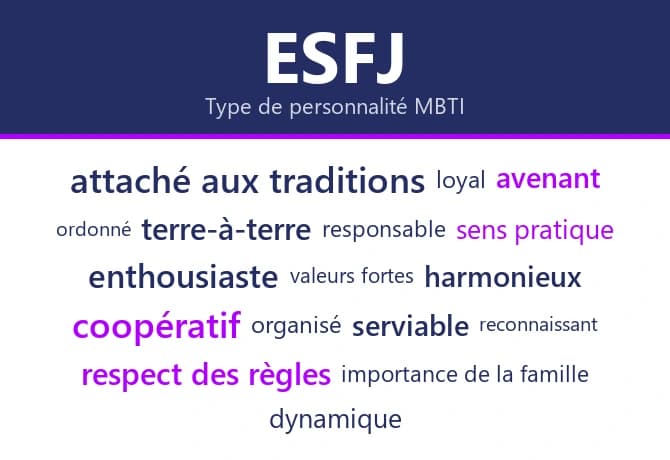 ESFJ
Type de personnalité MBTI

attaché aux traditions loyal avenant
ordonné terre-à-terre responsable sens pratique
enthousiaste valeurs fortes harmonieux
coopératif organisé serviable reconnaissant
respect des règles importance de la famille
dynamique